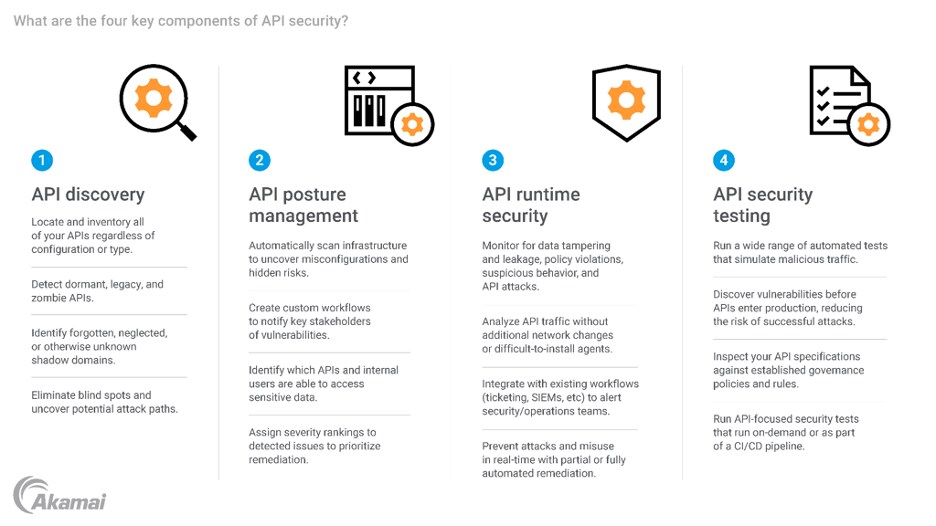 What are the four key components of API security?

1

API discovery

Locate and inventory all of your APIs regardless of configuration or type.

Detect dormant, legacy, and zombie APIs.

Identify forgotten, neglected, or otherwise unknown shadow domains.

Eliminate blind spots and uncover potential attack paths.

2

API posture management

Automatically scan infrastructure to uncover misconfigurations and hidden risks.

Create custom workflows to notify key stakeholders of vulnerabilities.

Identify which APIs and internal users are able to access sensitive data.

Assign severity rankings to detected issues to prioritize remediation.

3

API runtime security

Monitor for data tampering and leakage, policy violations, suspicious behavior, and API attacks.

Analyze API traffic without additional network changes or difficult-to-install agents.

Integrate with existing workflows (ticketing, SIEMs, etc) to alert security/operations teams.

Prevent attacks and misuse in real-time with partial or fully automated remediation.

4

API security testing

Run a wide range of automated tests that simulate malicious traffic.

Discover vulnerabilities before APIs enter production, reducing the risk of successful attacks.

Inspect your API specifications against established governance policies and rules.

Run API-focused security tests that run on-demand or as part of a CI/CD pipeline.

Akamai